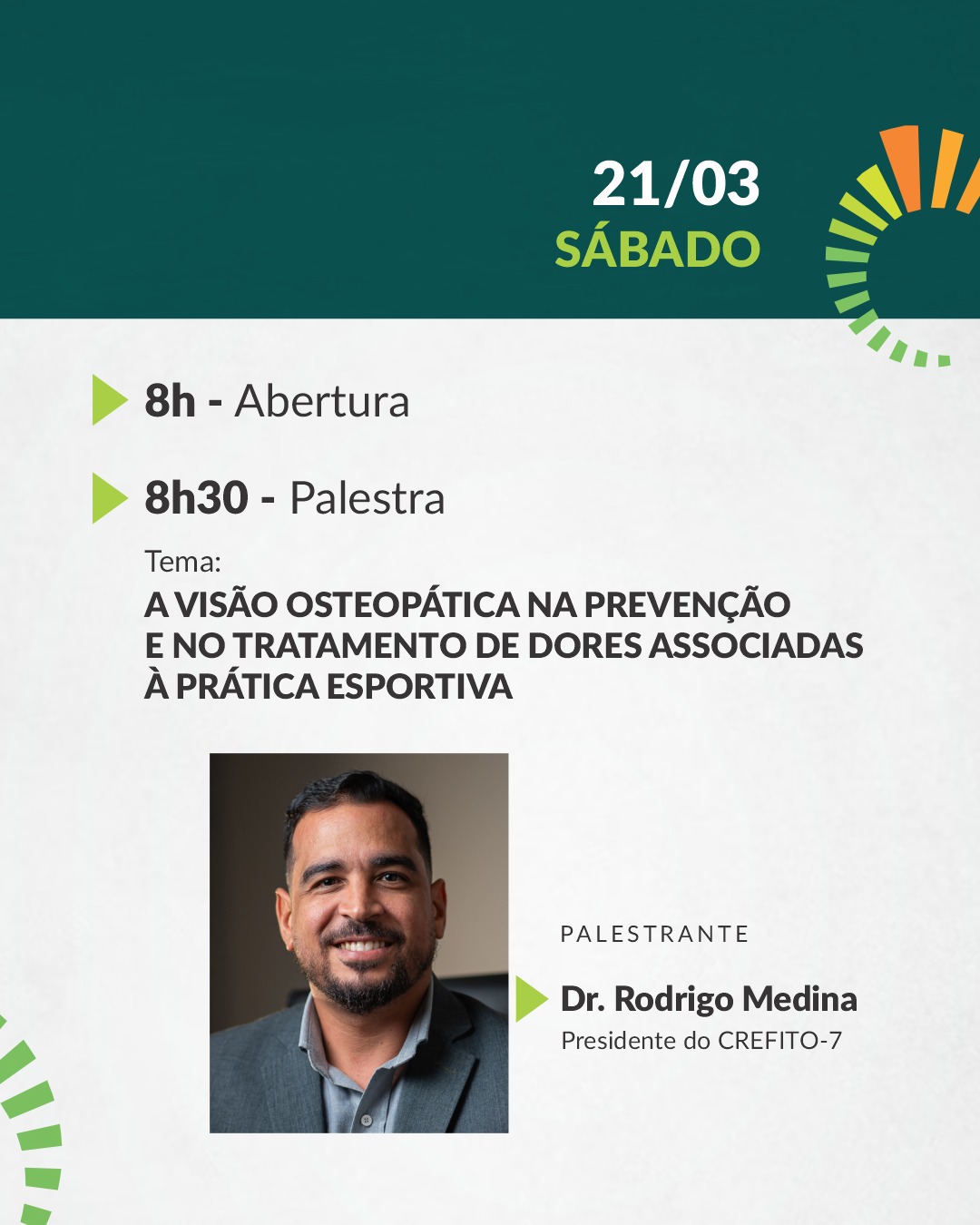 21/03
SÁBADO

8h - Abertura

8h30 - Palestra

Tema:
A VISÃO OSTEOPÁTICA NA PREVENÇÃO E NO TRATAMENTO DE DORES ASSOCIADAS À PRÁTICA ESPORTIVA

PALESTRANTE

Dr. Rodrigo Medina
Presidente do CREFITO-7